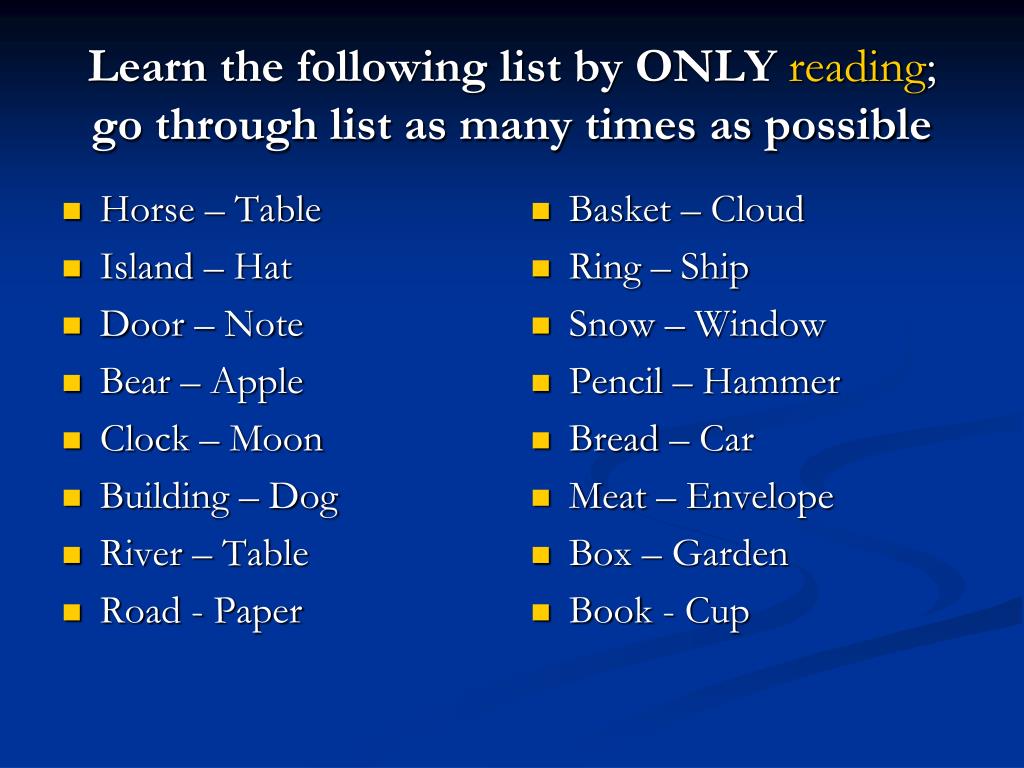 Learn the following list by ONLY reading; go through list as many times as possible

- Horse – Table
- Island – Hat
- Door – Note
- Bear – Apple
- Clock – Moon
- Building – Dog
- River – Table
- Road - Paper

- Basket – Cloud
- Ring – Ship
- Snow – Window
- Pencil – Hammer
- Bread – Car
- Meat – Envelope
- Box – Garden
- Book - Cup